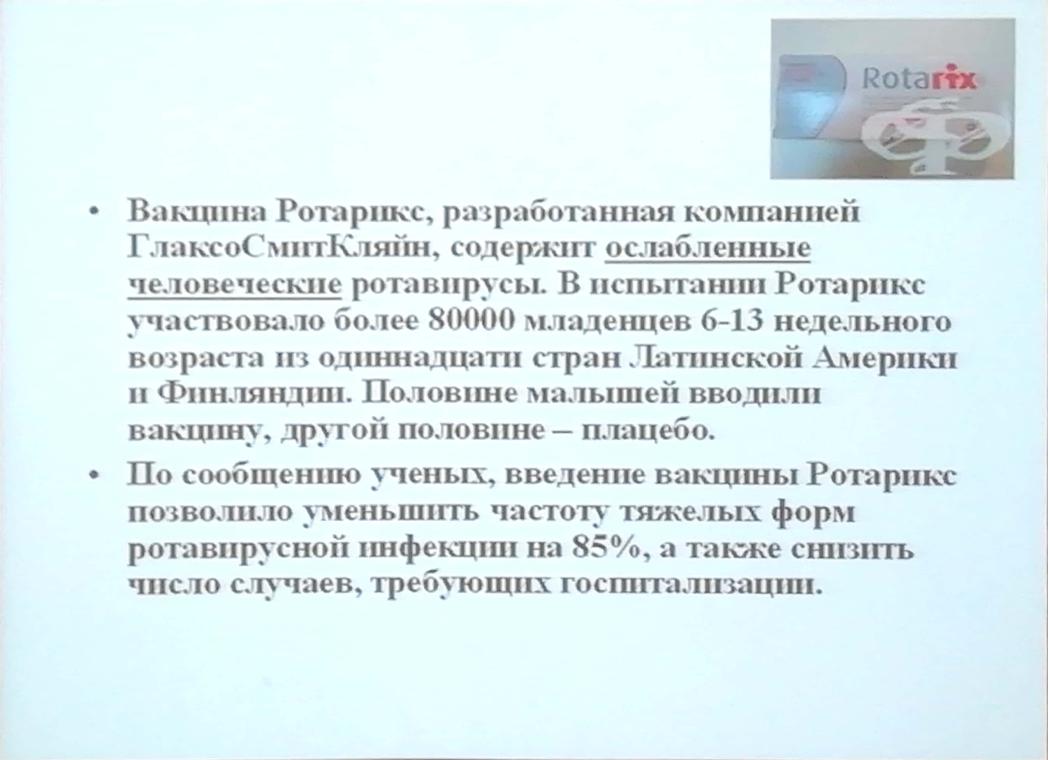 Rotarix

• Вакцина Ротарикс, разработанная компанией ГлаксоСмитКляйн, содержит ослабленные человеческие ротавирусы. В испытании Ротарикс участвовало более 80000 младенцев 6-13 недельного возраста из одиннадцати стран Латинской Америки и Финляндии. Половине малышей вводили вакцину, другой половине – плацебо.

• По сообщению ученых, введение вакцины Ротарикс позволило уменьшить частоту тяжелых форм ротавирусной инфекции на 85%, а также снизить число случаев, требующих госпитализации.